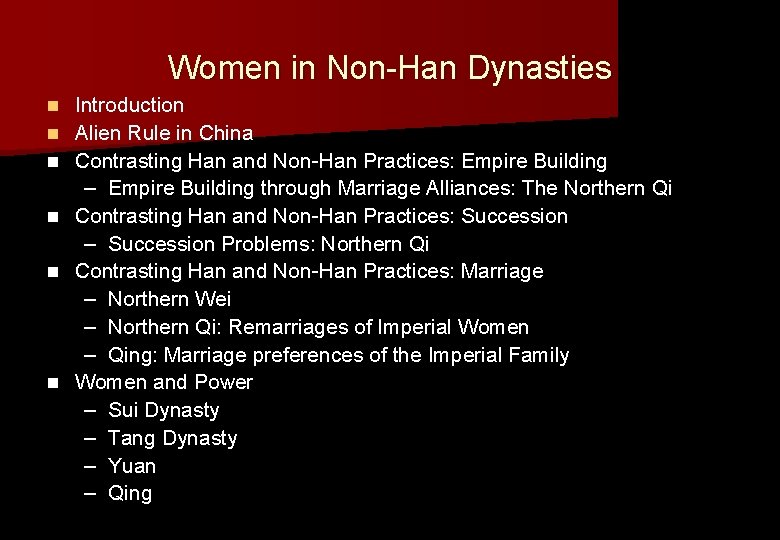 Women in Non-Han Dynasties

- Introduction
- Alien Rule in China
- Contrasting Han and Non-Han Practices: Empire Building
  – Empire Building through Marriage Alliances: The Northern Qi
- Contrasting Han and Non-Han Practices: Succession
  – Succession Problems: Northern Qi
- Contrasting Han and Non-Han Practices: Marriage
  – Northern Wei
  – Northern Qi: Remarriages of Imperial Women
  – Qing: Marriage preferences of the Imperial Family
- Women and Power
  – Sui Dynasty
  – Tang Dynasty
  – Yuan
  – Qing